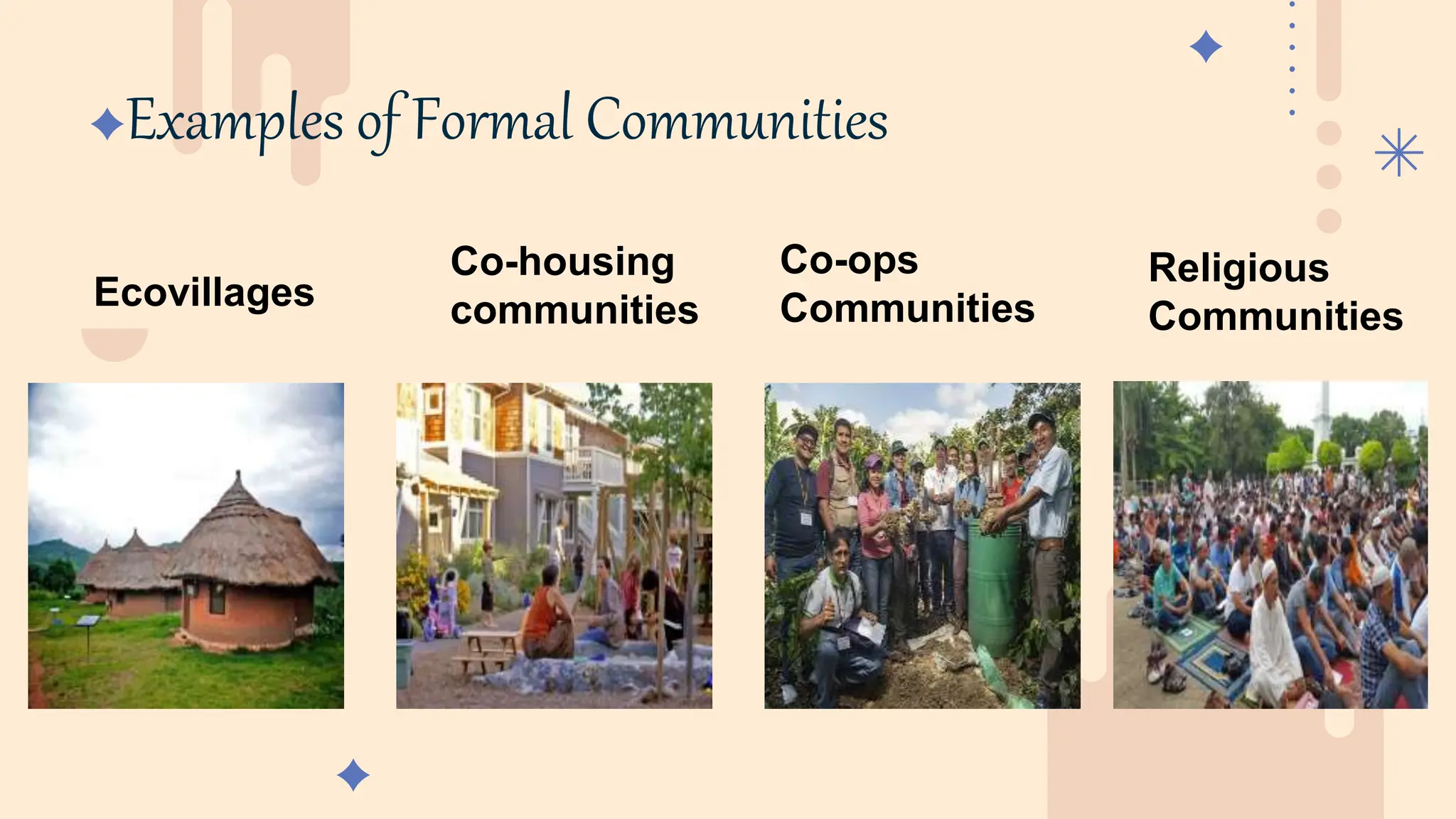 Examples of Formal Communities

Ecovillages

Co-housing communities

Co-ops Communities

Religious Communities